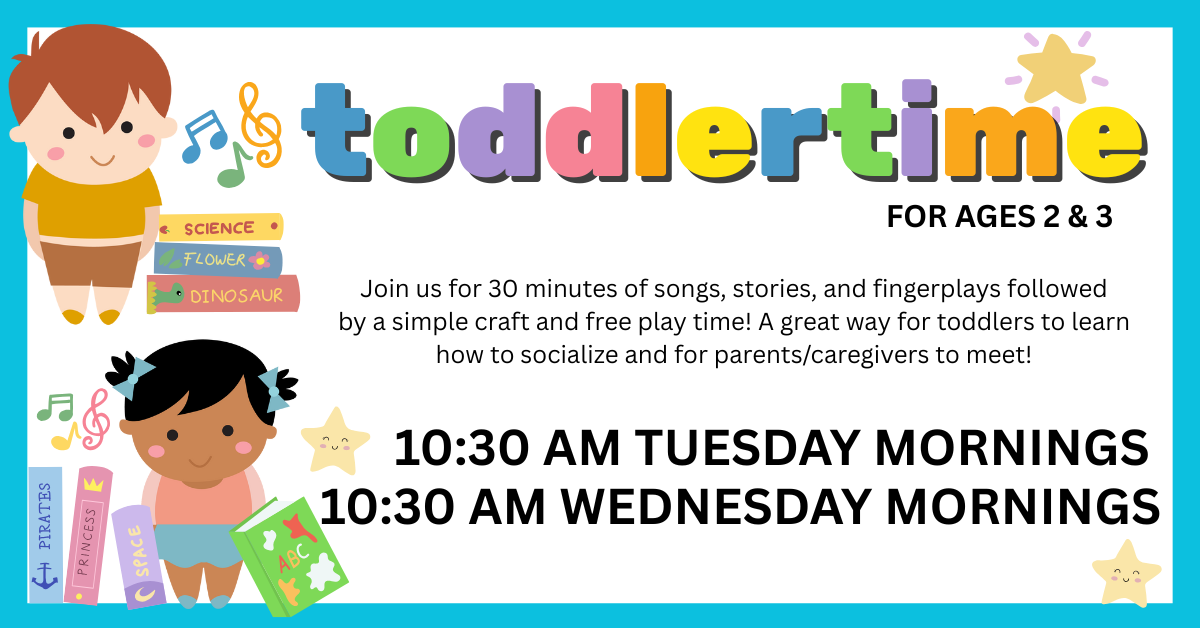 toddlertime

FOR AGES 2 & 3

SCIENCE
FLOWER
DINOSAUR

Join us for 30 minutes of songs, stories, and fingerplays followed by a simple craft and free play time! A great way for toddlers to learn how to socialize and for parents/caregivers to meet!

10:30 AM TUESDAY MORNINGS
10:30 AM WEDNESDAY MORNINGS

PIRATES
PRINCESS
SPACE
ABC